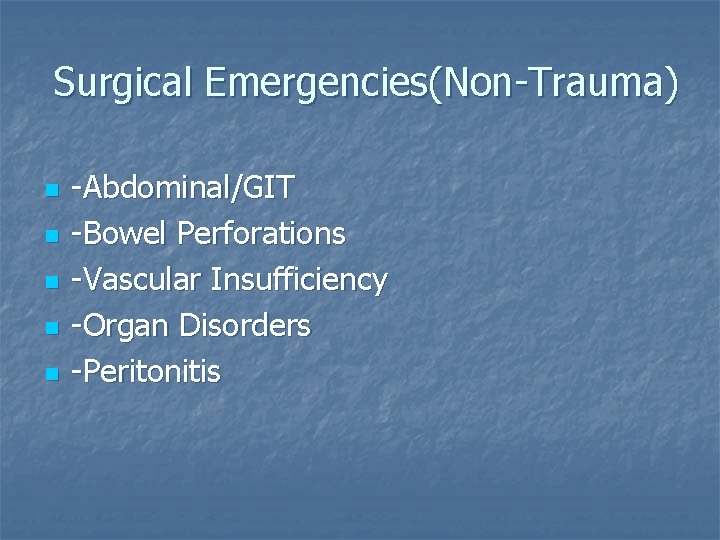 Surgical Emergencies(Non-Trauma)

- -Abdominal/GIT
- -Bowel Perforations
- -Vascular Insufficiency
- -Organ Disorders
- -Peritonitis